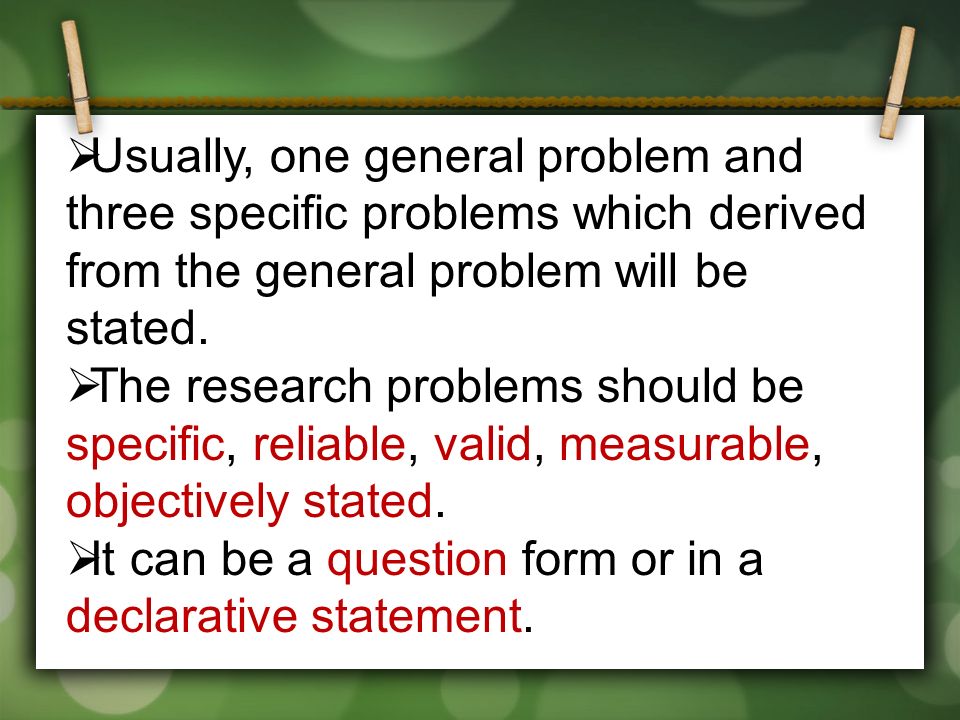 ➢Usually, one general problem and three specific problems which derived from the general problem will be stated.

➢The research problems should be specific, reliable, valid, measurable, objectively stated.

➢It can be a question form or in a declarative statement.